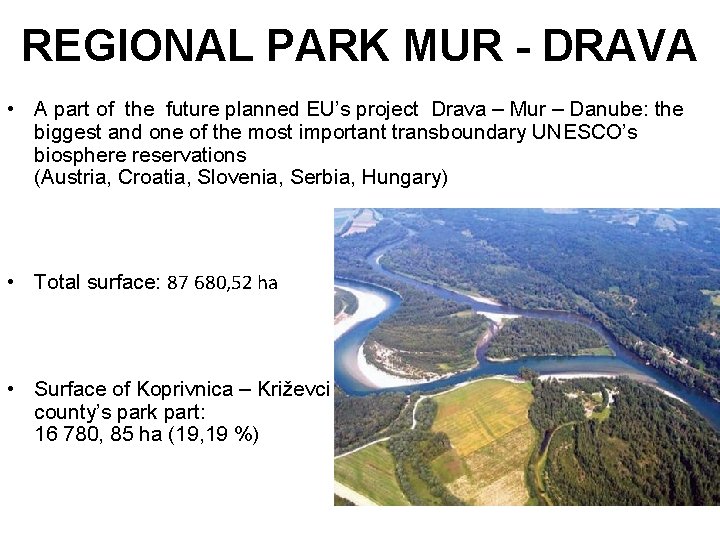 REGIONAL PARK MUR - DRAVA

• A part of the future planned EU's project Drava – Mur – Danube: the biggest and one of the most important transboundary UNESCO's biosphere reservations
(Austria, Croatia, Slovenia, Serbia, Hungary)

• Total surface: 87 680,52 ha

• Surface of Koprivnica – Križevci county's park part:
16 780, 85 ha (19,19 %)